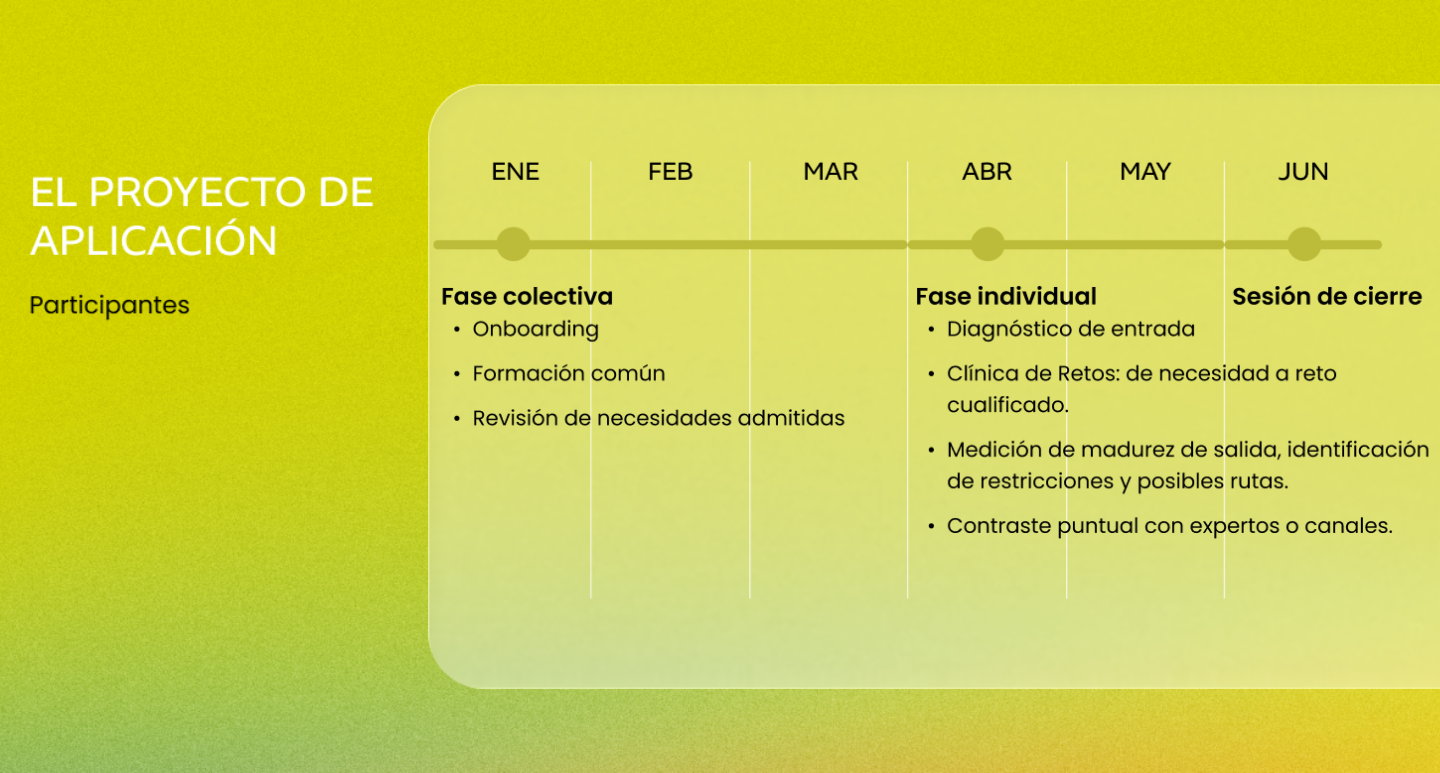 EL PROYECTO DE APLICACIÓN

Participantes

ENE FEB MAR ABR MAY JUN

Fase colectiva
• Onboarding
• Formación común
• Revisión de necesidades admitidas

Fase individual
• Diagnóstico de entrada
• Clínica de Retos: de necesidad a reto cualificado.
• Medición de madurez de salida, identificación de restricciones y posibles rutas.
• Contraste puntual con expertos o canales.

Sesión de cierre